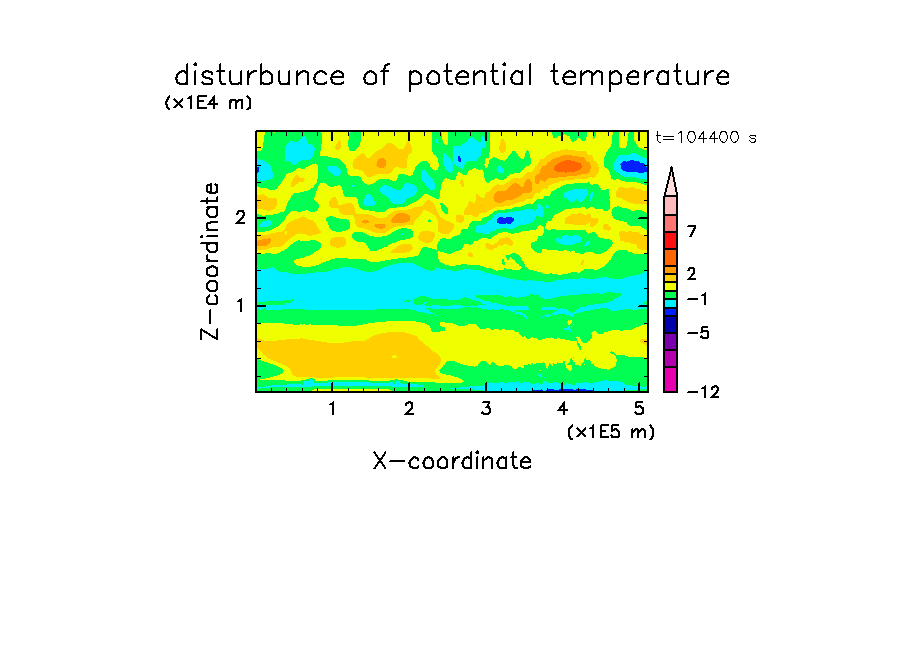 disturbunce of potential temperature

(x1E4 m)

t=104400 s

Z-coordinate

2

1

7

2

−1

−5

−12

1 2 3 4 5

(x1E5 m)

X-coordinate